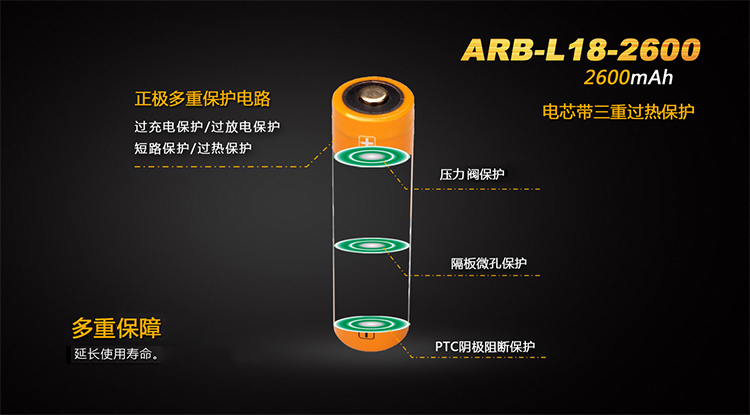 ARB-L18-2600
2600mAh

电芯带三重过热保护

正极多重保护电路
过充电保护/过放电保护
短路保护/过热保护

压力阀保护

隔板微孔保护

PTC阴极阻断保护

多重保障
延长使用寿命。